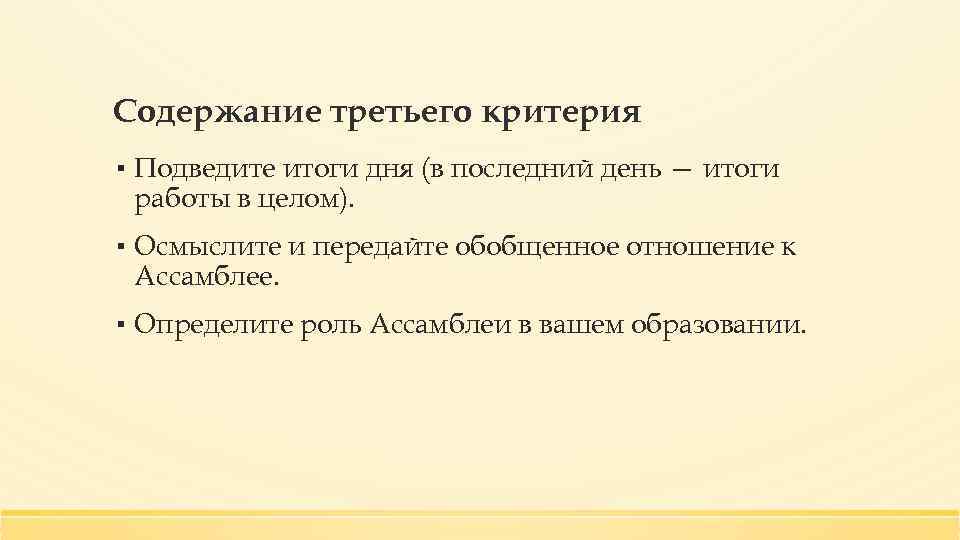 Содержание третьего критерия

▪ Подведите итоги дня (в последний день — итоги работы в целом).

▪ Осмыслите и передайте обобщенное отношение к Ассамблее.

▪ Определите роль Ассамблеи в вашем образовании.